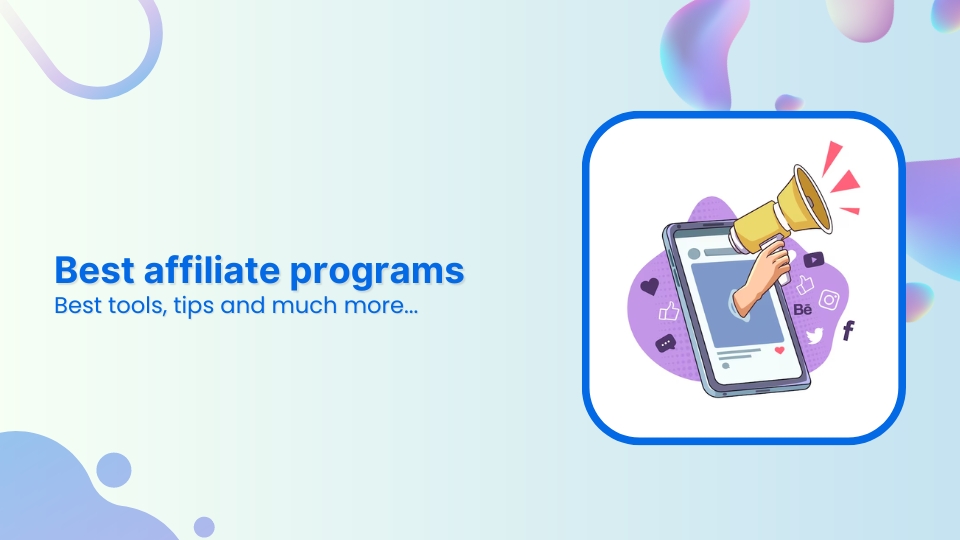 Best affiliate programs
Best tools, tips and much more...

Bē
f